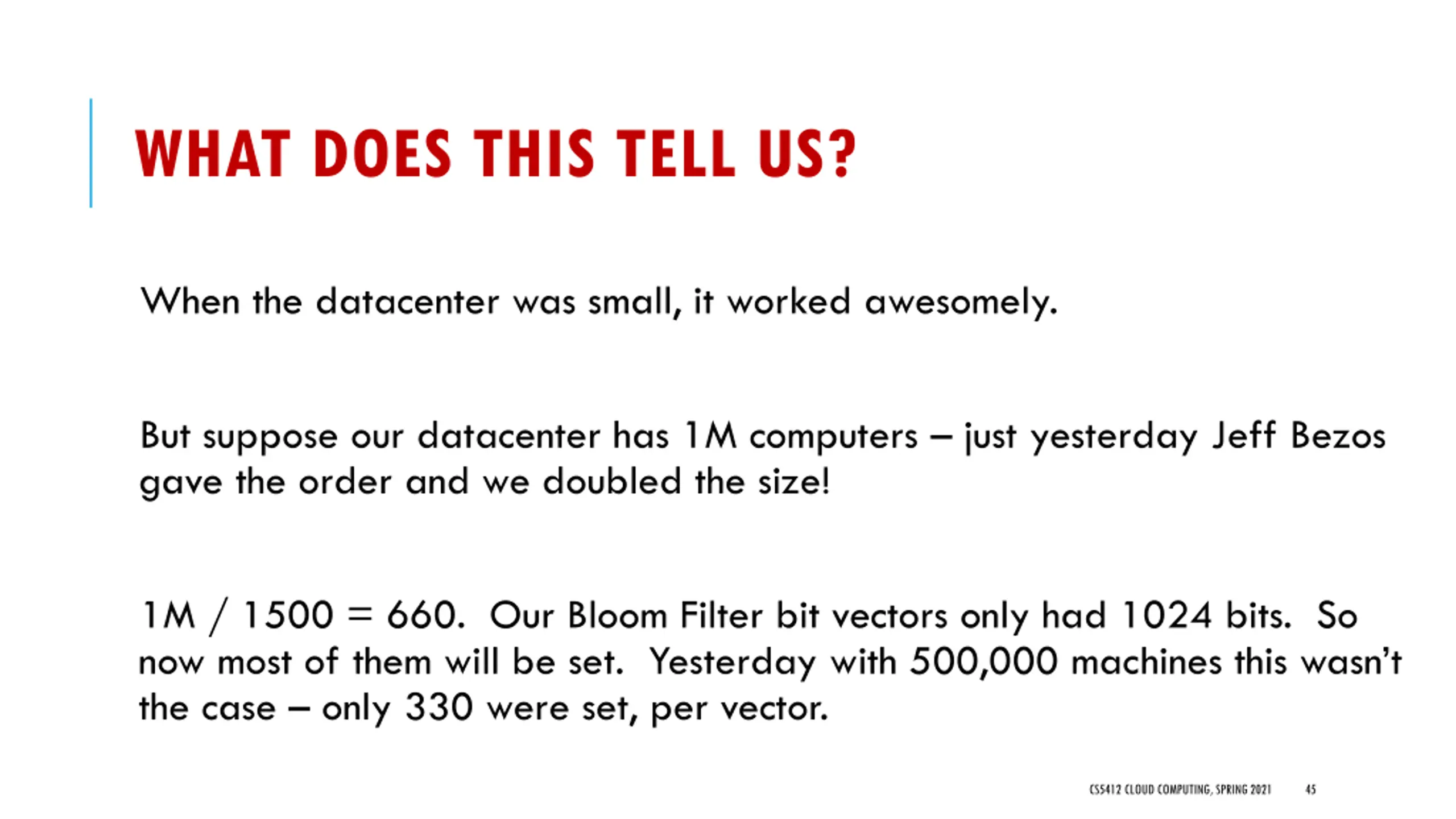 WHAT DOES THIS TELL US?

When the datacenter was small, it worked awesomely.

But suppose our datacenter has 1M computers – just yesterday Jeff Bezos gave the order and we doubled the size!

1M / 1500 = 660. Our Bloom Filter bit vectors only had 1024 bits. So now most of them will be set. Yesterday with 500,000 machines this wasn't the case – only 330 were set, per vector.

CS5412 CLOUD COMPUTING, SPRING 2021 45